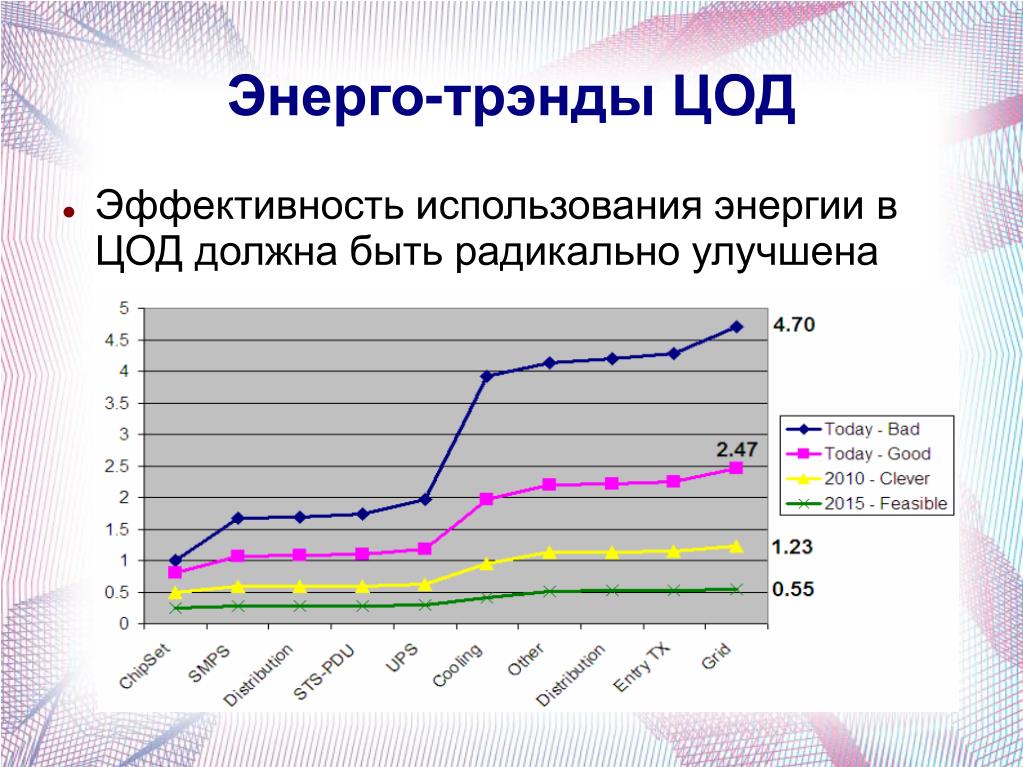 Энерго-трэнды ЦОД

Эффективность использования энергии в ЦОД должна быть радикально улучшена

5
4.5
4
3.5
3
2.5
2
1.5
1
0.5
0

4.70
2.47
1.23
0.55

Today - Bad
Today - Good
2010 - Clever
2015 - Feasible

ChipSet
SMPS
Distribution
STS-PDU
UPS
Cooling
Other
Distribution
Entry TX
Grid